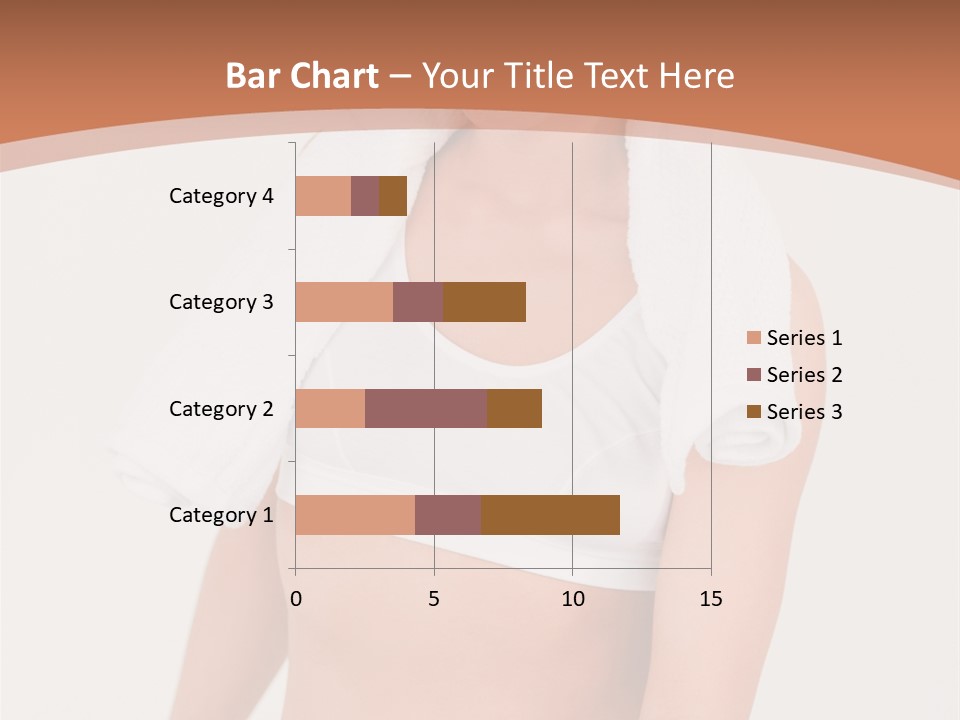 Bar Chart – Your Title Text Here

Category 4
Category 3
Category 2
Category 1

0
5
10
15

Series 1
Series 2
Series 3